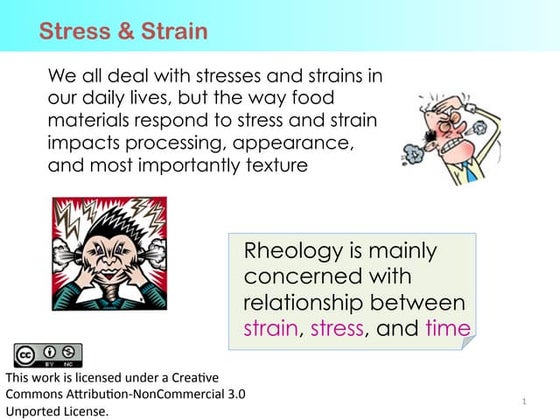 Stress & Strain

We all deal with stresses and strains in our daily lives, but the way food materials respond to stress and strain impacts processing, appearance, and most importantly texture

Rheology is mainly concerned with relationship between strain, stress, and time

cc BY NC

This work is licensed under a Creative Commons Attribution-NonCommercial 3.0 Unported License.

1